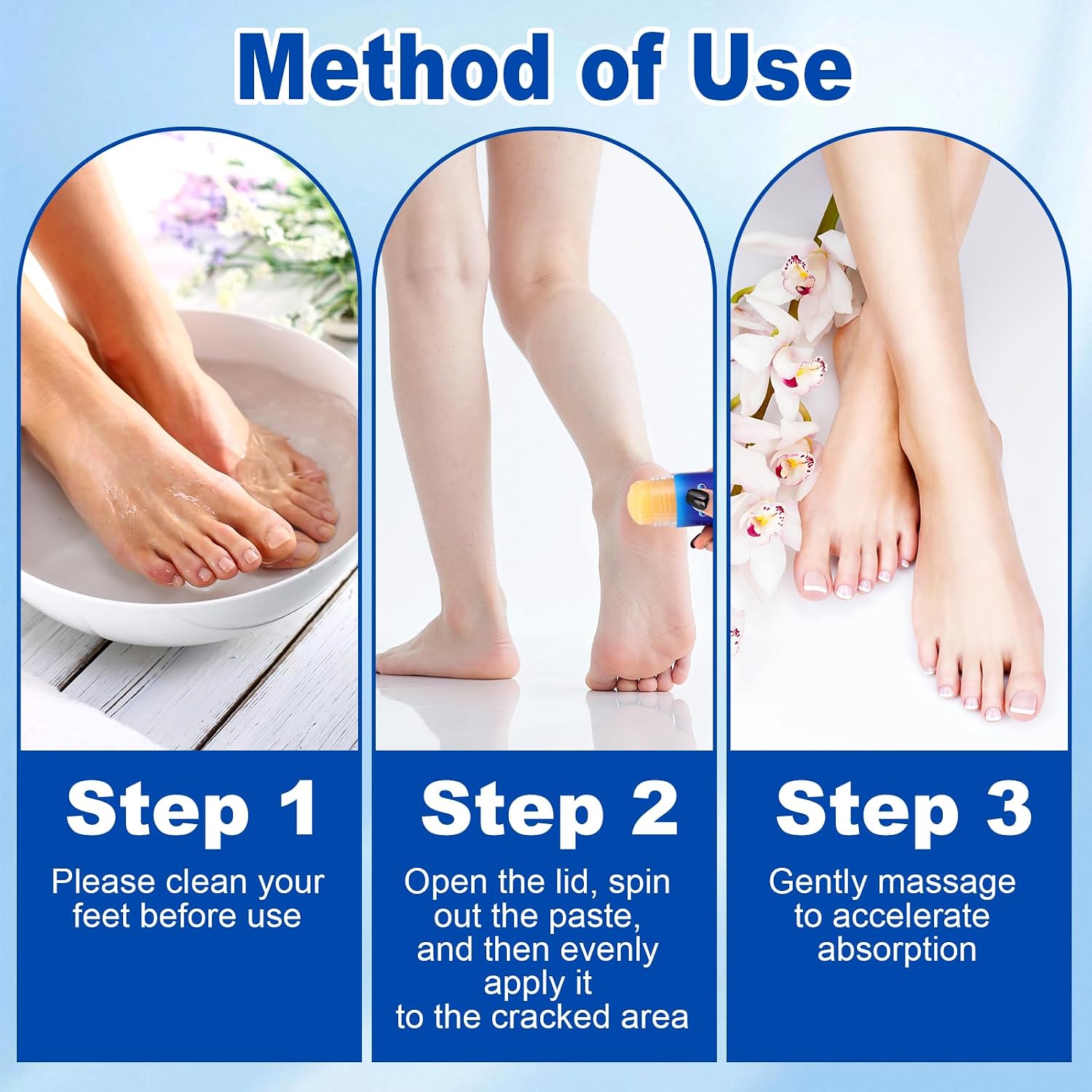 Method of Use

Step 1
Please clean your feet before use

Step 2
Open the lid, spin out the paste, and then evenly apply it to the cracked area

Step 3
Gently massage to accelerate absorption